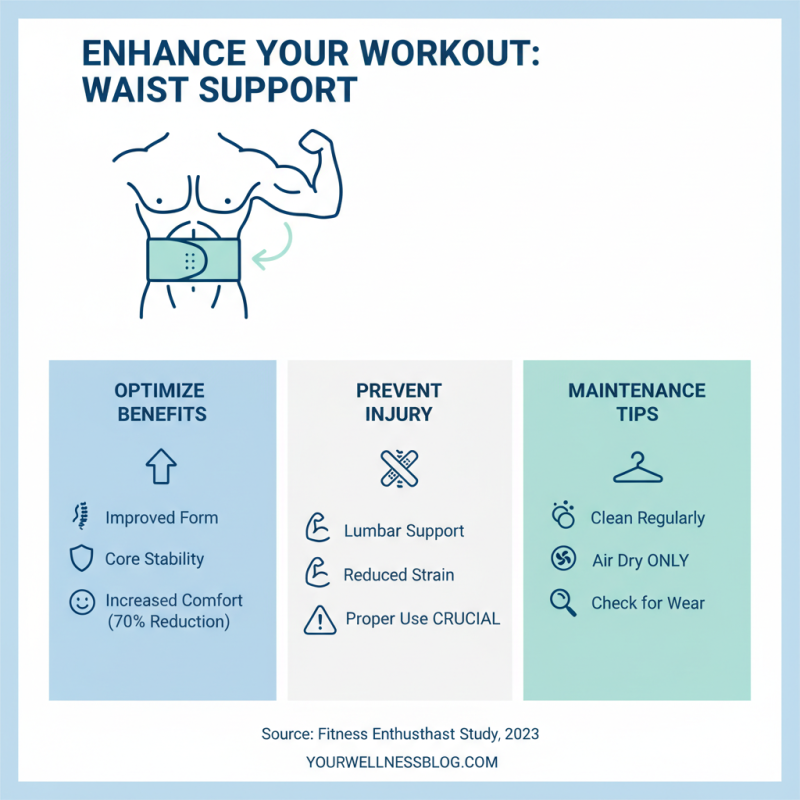 ENHANCE YOUR WORKOUT: WAIST SUPPORT

OPTIMIZE BENEFITS

Improved Form

Core Stability

Increased Comfort (70% Reduction)

PREVENT INJURY

Lumbar Support

Reduced Strain

Proper Use CRUCIAL

MAINTENANCE TIPS

Clean Regularly

Air Dry ONLY

Check for Wear

Source: Fitness Enthusthast Study, 2023

YOURWELLNESSBLOG.COM